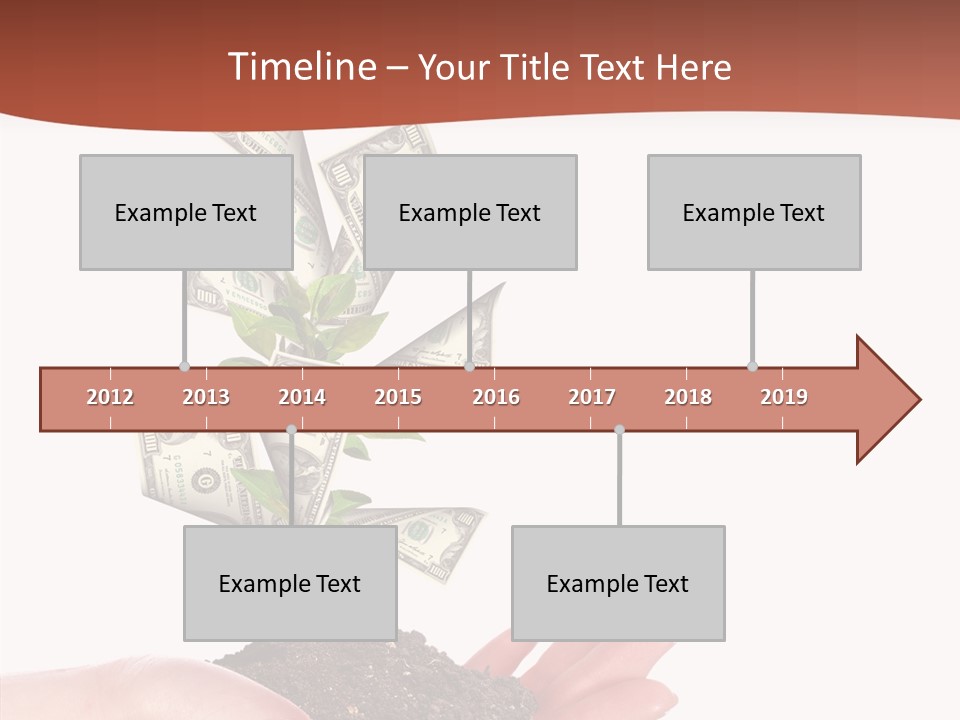 Timeline – Your Title Text Here

Example Text

Example Text

Example Text

2012 2013 2014 2015 2016 2017 2018 2019

Example Text

Example Text